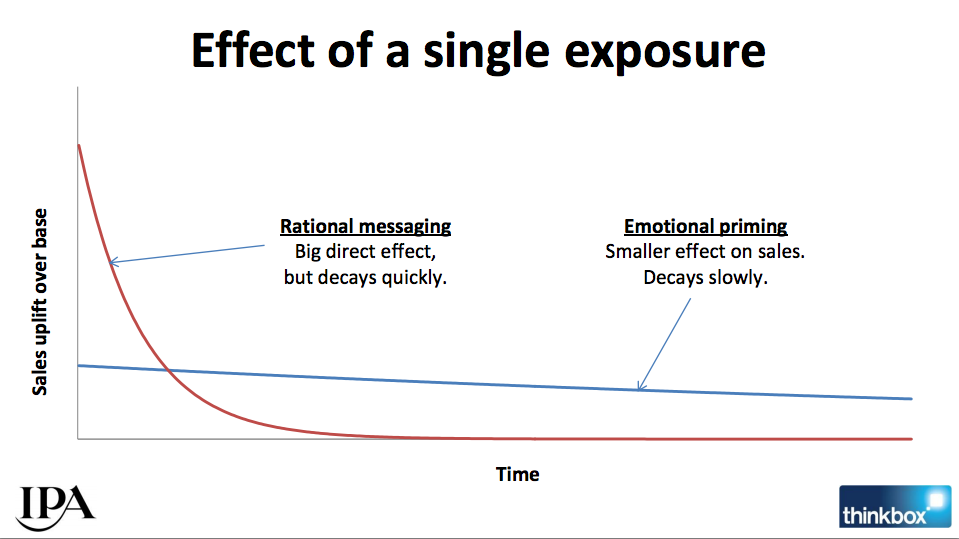 Effect of a single exposure

Sales uplift over base

Rational messaging
Big direct effect,
but decays quickly.

Emotional priming
Smaller effect on sales.
Decays slowly.

Time

IPA

thinkbox